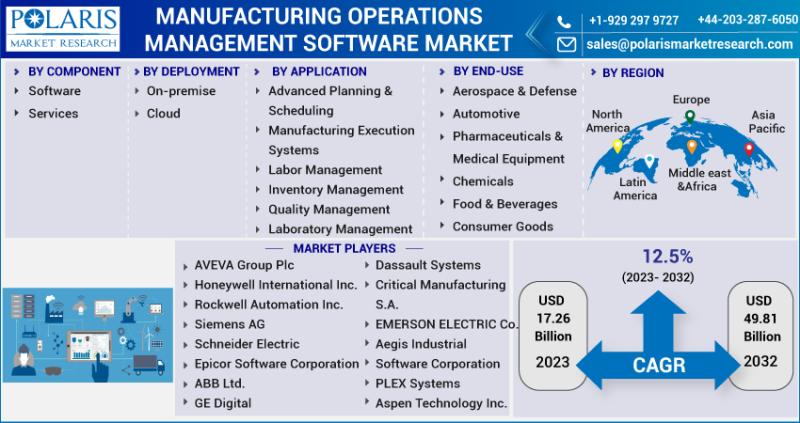 POLARIS
MARKET RESEARCH

MANUFACTURING OPERATIONS MANAGEMENT SOFTWARE MARKET

+1-929 297 9727 +44-203-287-6050
sales@polarismarketresearch.com

BY COMPONENT
Software
Services

BY DEPLOYMENT
On-premise
Cloud

BY APPLICATION
Advanced Planning & Scheduling
Manufacturing Execution Systems
Labor Management
Inventory Management
Quality Management
Laboratory Management

BY END-USE
Aerospace & Defense
Automotive
Pharmaceuticals & Medical Equipment
Chemicals
Food & Beverages
Consumer Goods

BY REGION
North America
Europe
Asia Pacific
Latin America
Middle east &Africa

MARKET PLAYERS
AVEVA Group Plc
Honeywell International Inc.
Rockwell Automation Inc.
Siemens AG
Schneider Electric
Epicor Software Corporation
ABB Ltd.
GE Digital
Dassault Systems
Critical Manufacturing S.A.
EMERSON ELECTRIC Co.
Aegis Industrial Software Corporation
PLEX Systems
Aspen Technology Inc.

12.5%
(2023- 2032)

USD 17.26 Billion
2023

CAGR

USD 49.81 Billion
2032